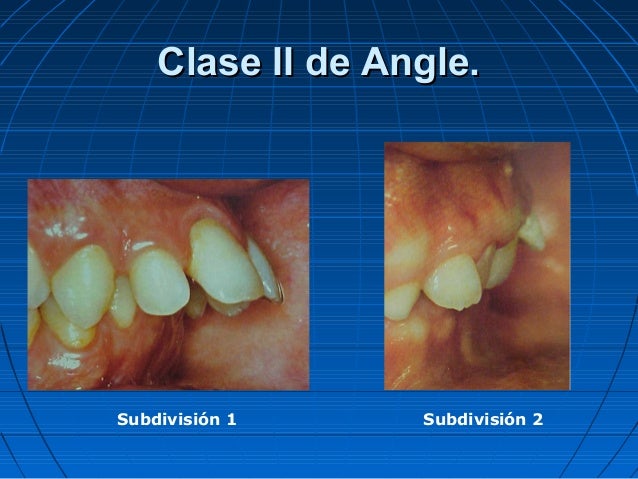 Clase II de Angle.

Subdivisión 1

Subdivisión 2